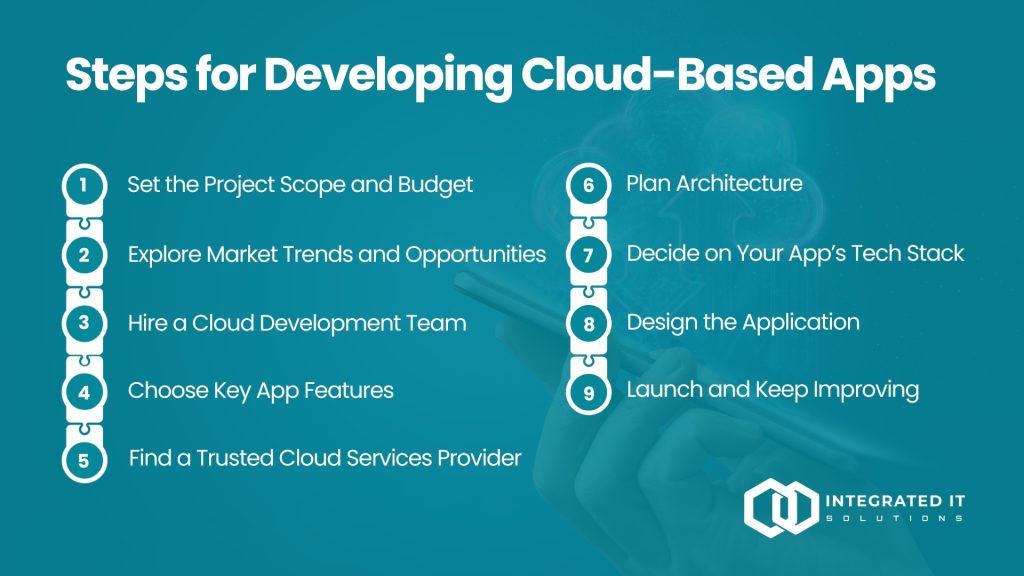 Steps for Developing Cloud-Based Apps

1 Set the Project Scope and Budget

2 Explore Market Trends and Opportunities

3 Hire a Cloud Development Team

4 Choose Key App Features

5 Find a Trusted Cloud Services Provider

6 Plan Architecture

7 Decide on Your App's Tech Stack

8 Design the Application

9 Launch and Keep Improving

INTEGRATED IT SOLUTIONS